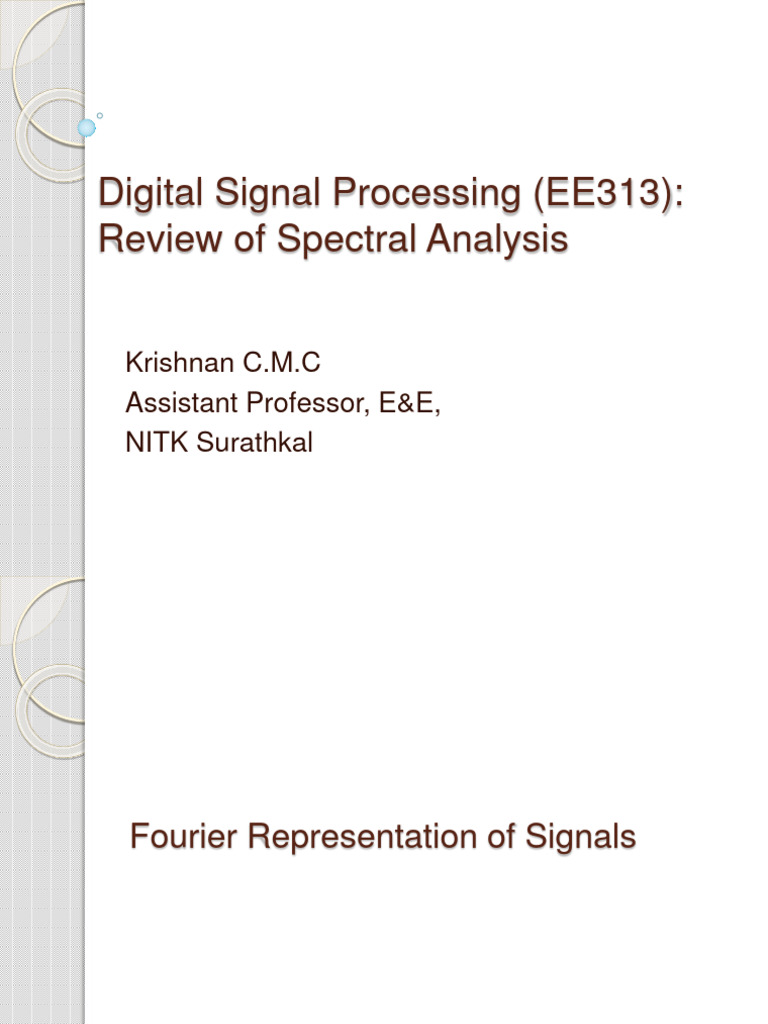 Digital Signal Processing (EE313): Review of Spectral Analysis

Krishnan C.M.C
Assistant Professor, E&E,
NITK Surathkal

Fourier Representation of Signals